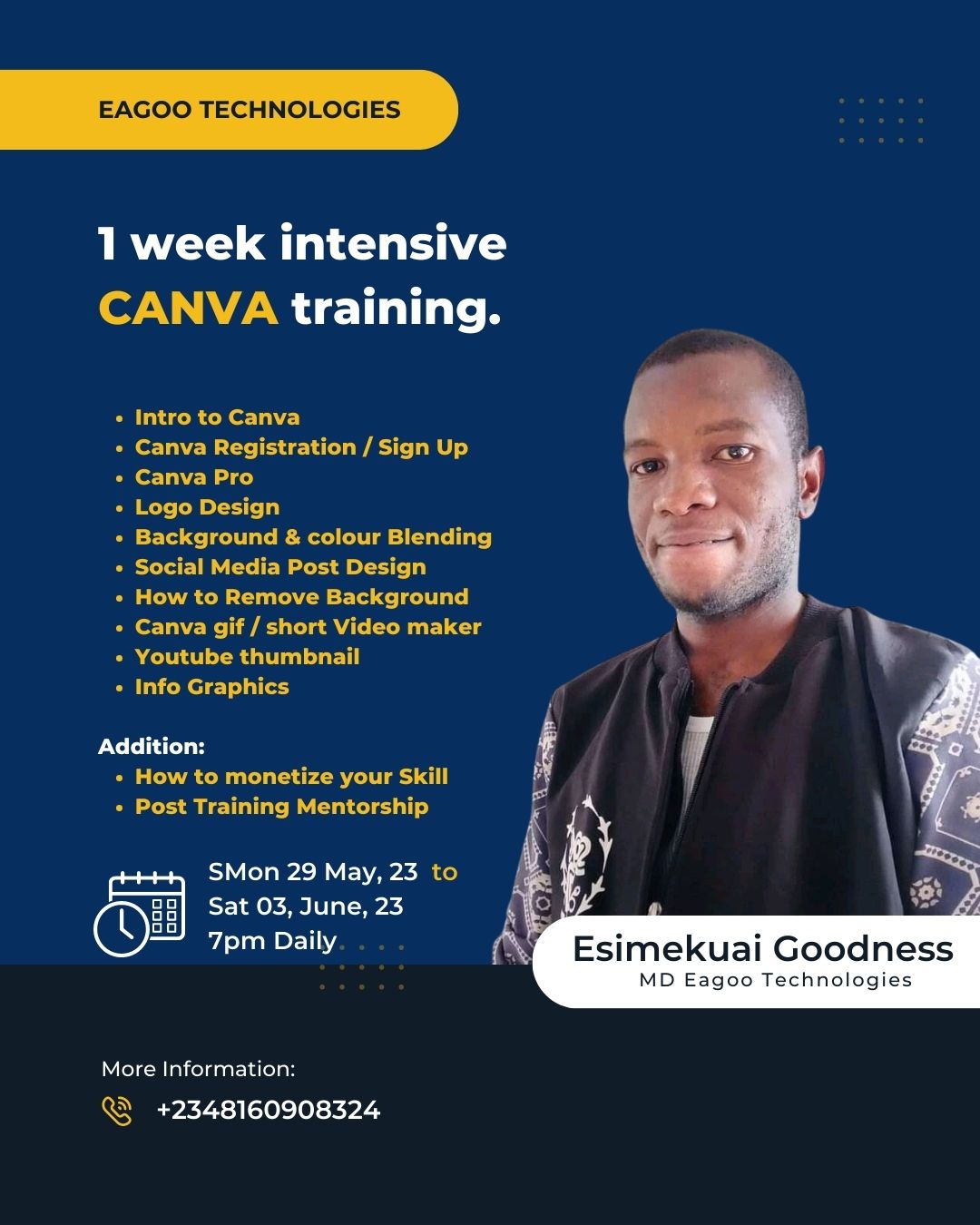 EAGOO TECHNOLOGIES

1 week intensive CANVA training.

- Intro to Canva
- Canva Registration / Sign Up
- Canva Pro
- Logo Design
- Background & colour Blending
- Social Media Post Design
- How to Remove Background
- Canva gif / short Video maker
- Youtube thumbnail
- Info Graphics

Addition:
- How to monetize your Skill
- Post Training Mentorship

SMon 29 May, 23 to Sat 03, June, 23 7pm Daily

Esimekuai Goodness
MD Eagoo Technologies

More Information:
+2348160908324